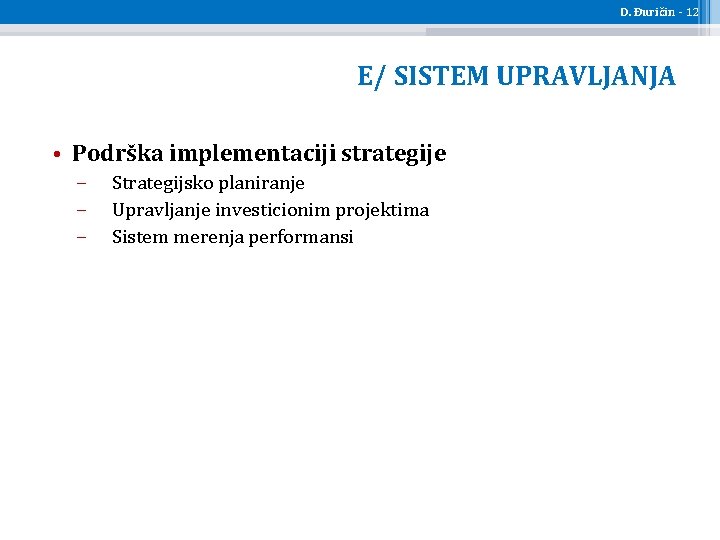 D. Đuričin - 12

E/ SISTEM UPRAVLJANJA

• Podrška implementaciji strategije
– Strategijsko planiranje
– Upravljanje investicionim projektima
– Sistem merenja performansi